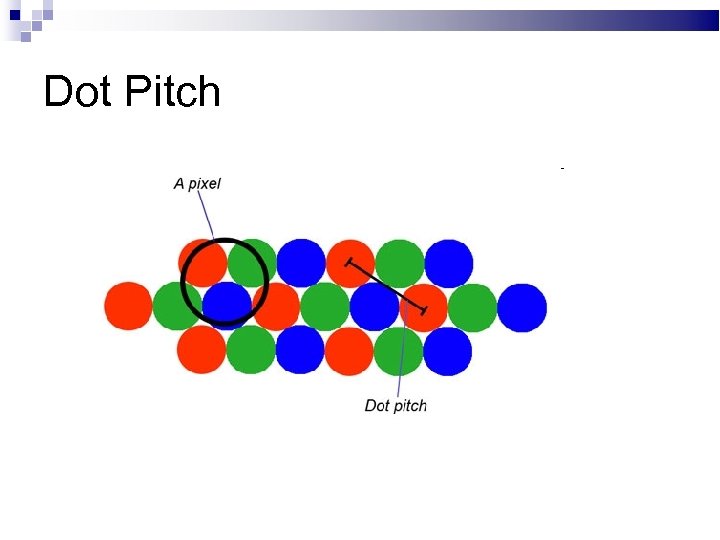 Dot Pitch

A pixel

Dot pitch